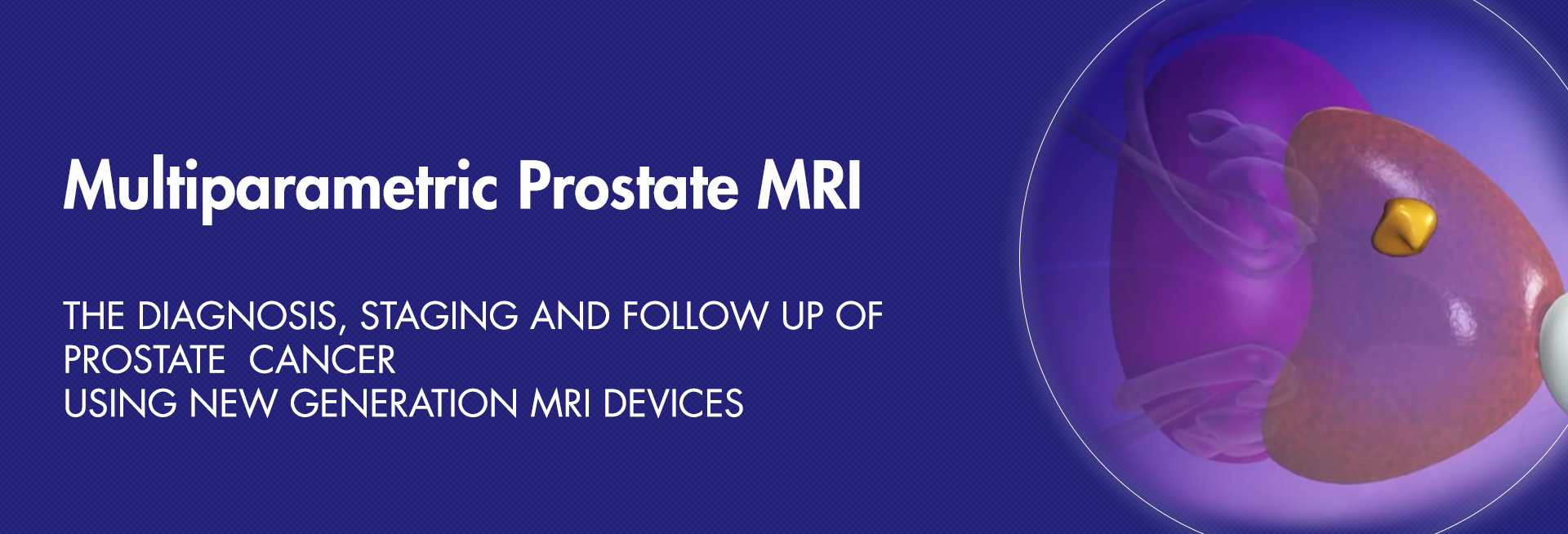 Multiparametric Prostate MRI

THE DIAGNOSIS, STAGING AND FOLLOW UP OF PROSTATE CANCER
USING NEW GENERATION MRI DEVICES